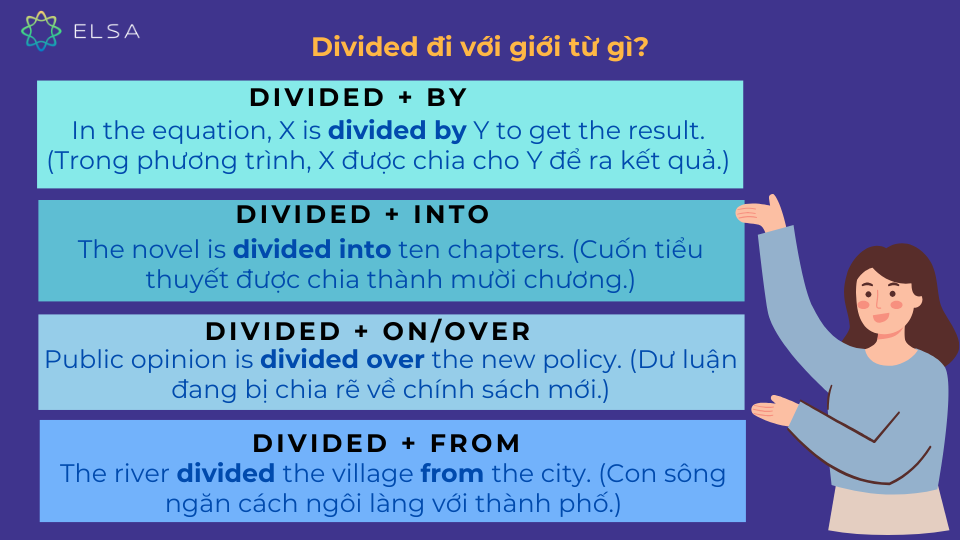 ELSA

Divided đi với giới từ gì?

DIVIDED + BY
In the equation, X is divided by Y to get the result. (Trong phương trình, X được chia cho Y để ra kết quả.)

DIVIDED + INTO
The novel is divided into ten chapters. (Cuốn tiểu thuyết được chia thành mười chương.)

DIVIDED + ON/OVER
Public opinion is divided over the new policy. (Dư luận đang bị chia rẽ về chính sách mới.)

DIVIDED + FROM
The river divided the village from the city. (Con sông ngăn cách ngôi làng với thành phố.)